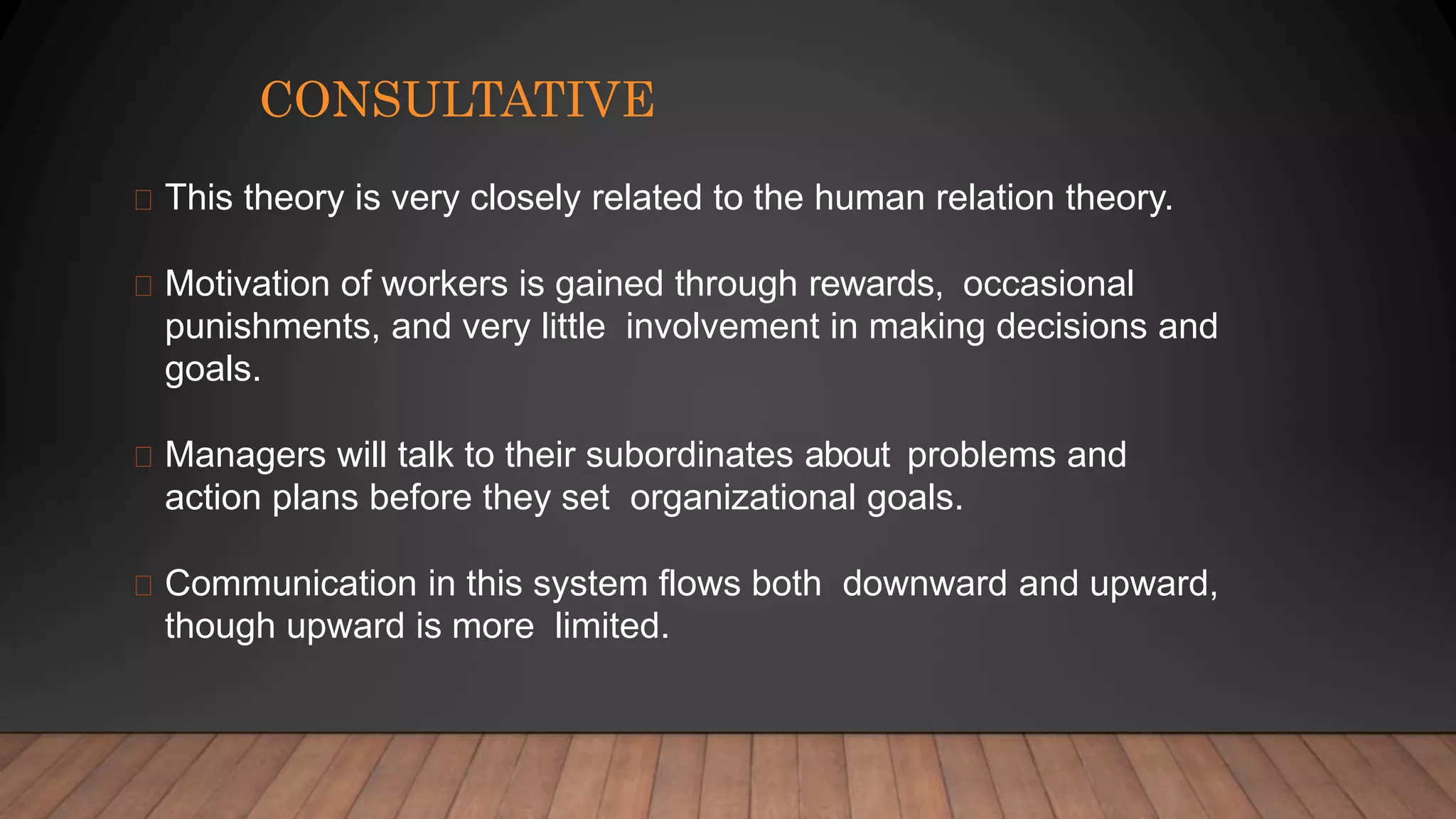 CONSULTATIVE

This theory is very closely related to the human relation theory.

Motivation of workers is gained through rewards, occasional punishments, and very little involvement in making decisions and goals.

Managers will talk to their subordinates about problems and action plans before they set organizational goals.

Communication in this system flows both downward and upward, though upward is more limited.